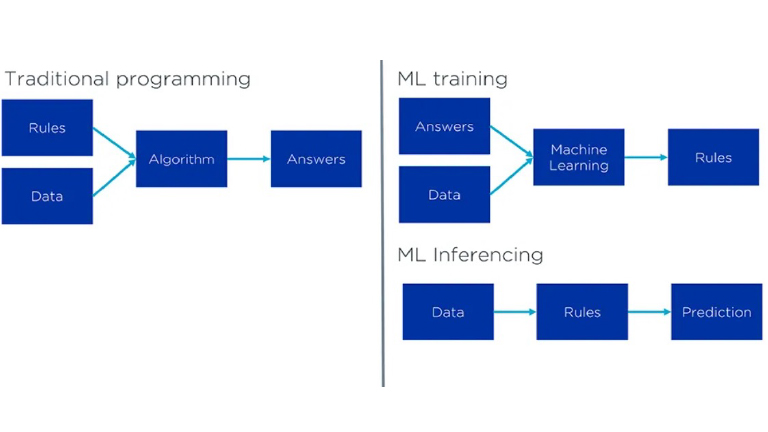 Traditional programming

Rules

Data

Algorithm

Answers

ML training

Answers

Data

Machine Learning

Rules

ML Inferencing

Data

Rules

Prediction